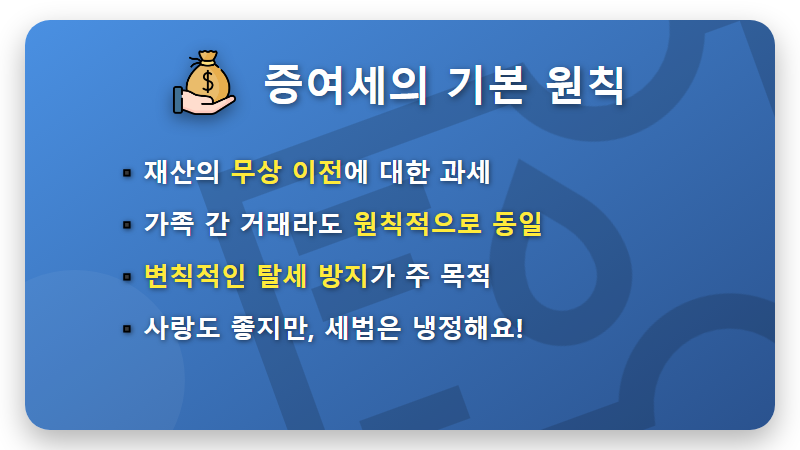 증여세의 기본 원칙

▪ 재산의 무상 이전에 대한 과세

▪ 가족 간 거래라도 원칙적으로 동일

▪ 변칙적인 탈세 방지가 주 목적

▪ 사랑도 좋지만, 세법은 냉정해요!